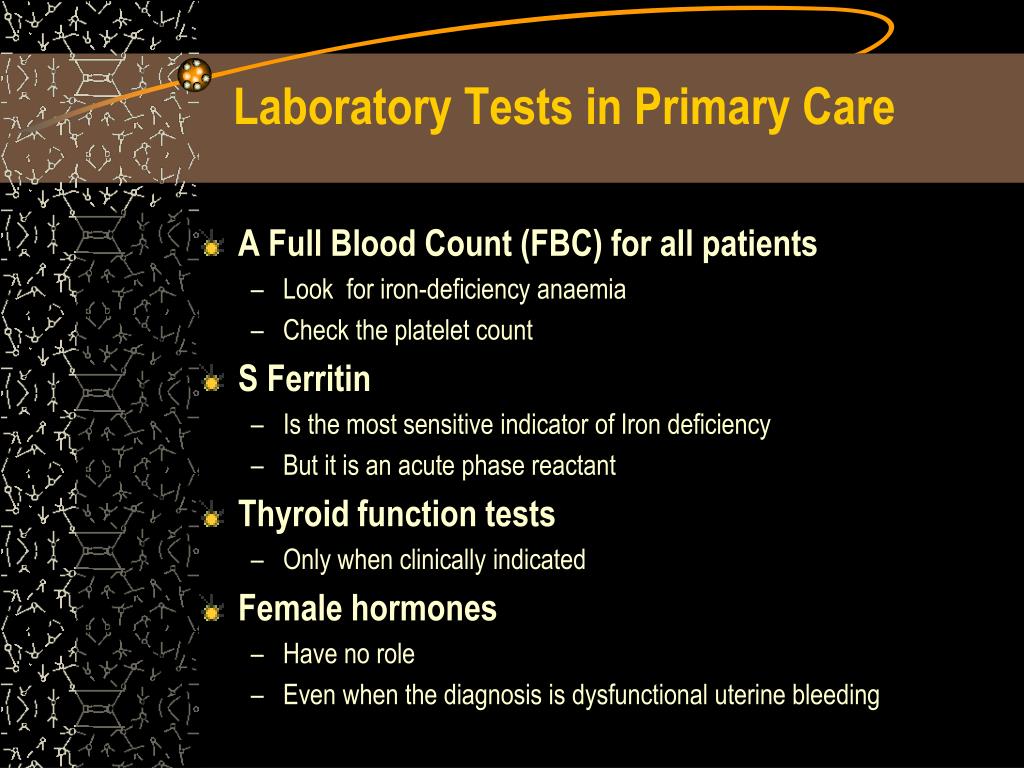 Laboratory Tests in Primary Care

A Full Blood Count (FBC) for all patients
– Look  for iron-deficiency anaemia
– Check the platelet count

S Ferritin
– Is the most sensitive indicator of Iron deficiency
– But it is an acute phase reactant

Thyroid function tests
– Only when clinically indicated

Female hormones
– Have no role
– Even when the diagnosis is dysfunctional uterine bleeding